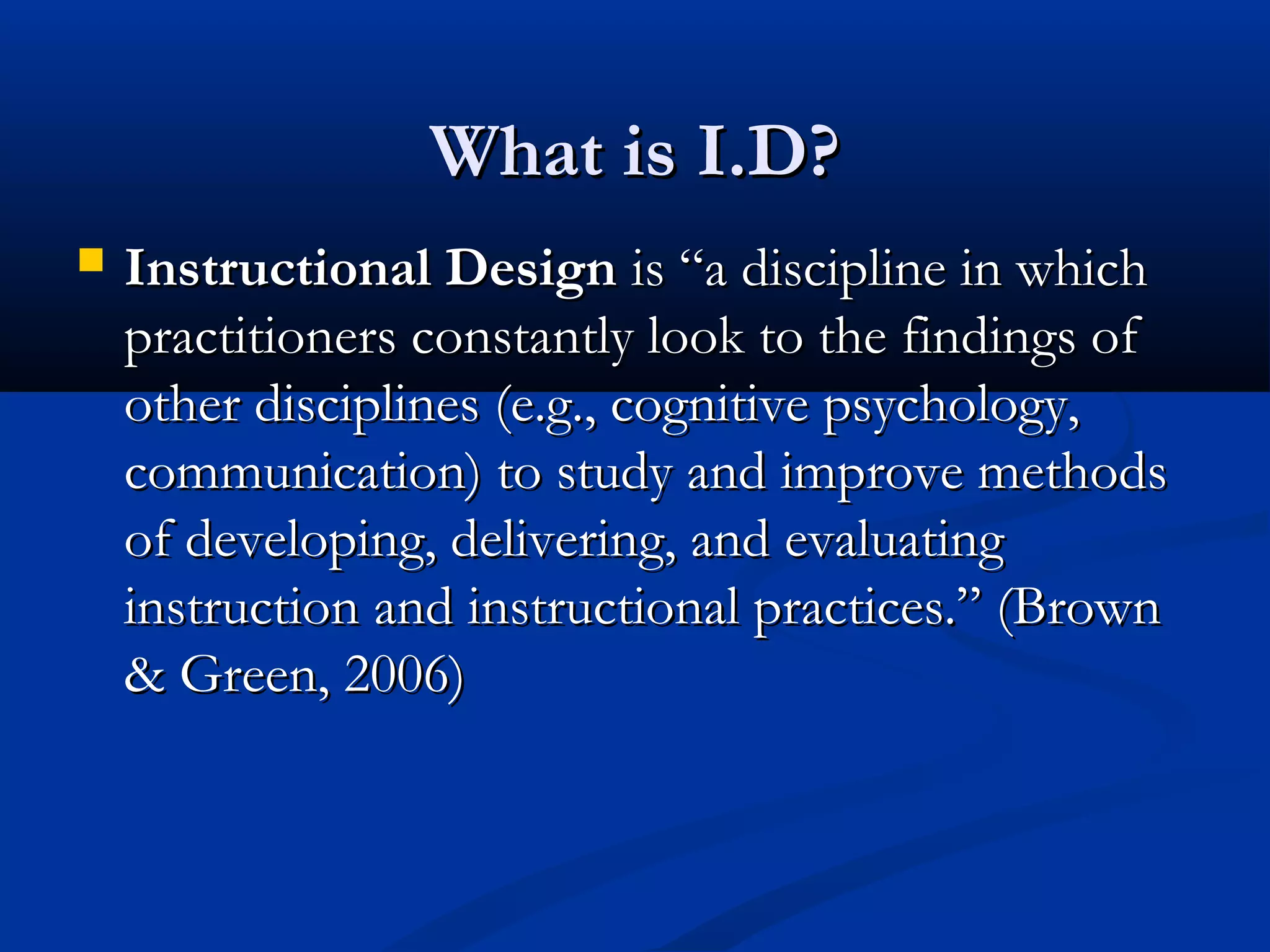 What is I.D?

Instructional Design is “a discipline in which practitioners constantly look to the findings of other disciplines (e.g., cognitive psychology, communication) to study and improve methods of developing, delivering, and evaluating instruction and instructional practices.” (Brown & Green, 2006)